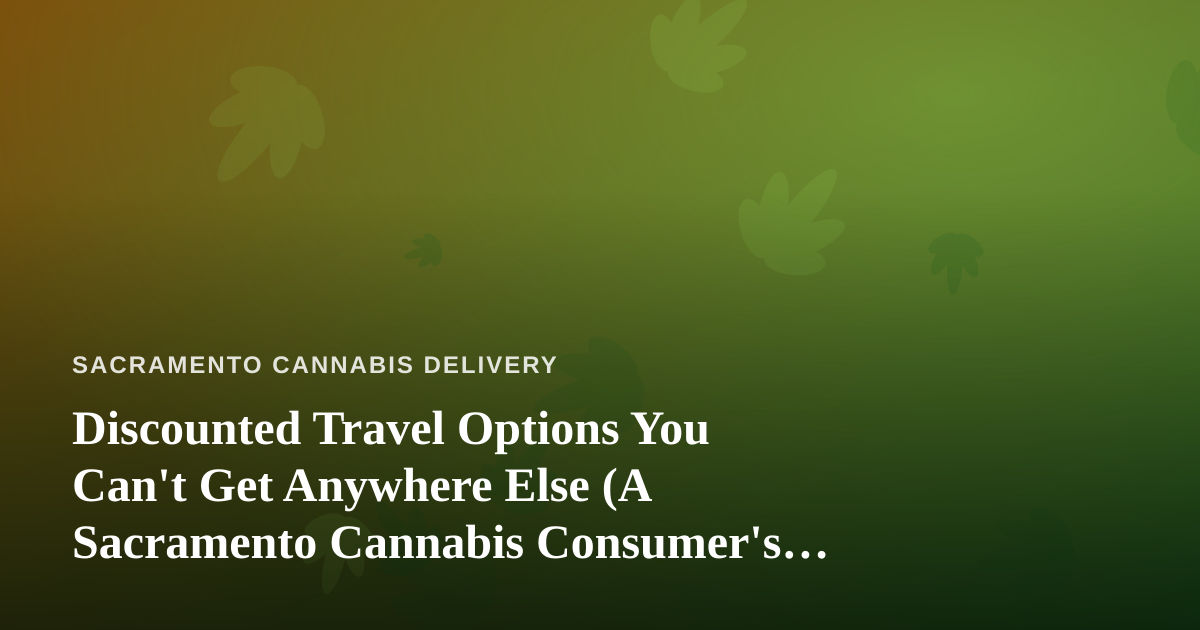 SACRAMENTO CANNABIS DELIVERY

Discounted Travel Options You Can't Get Anywhere Else (A Sacramento Cannabis Consumer's…